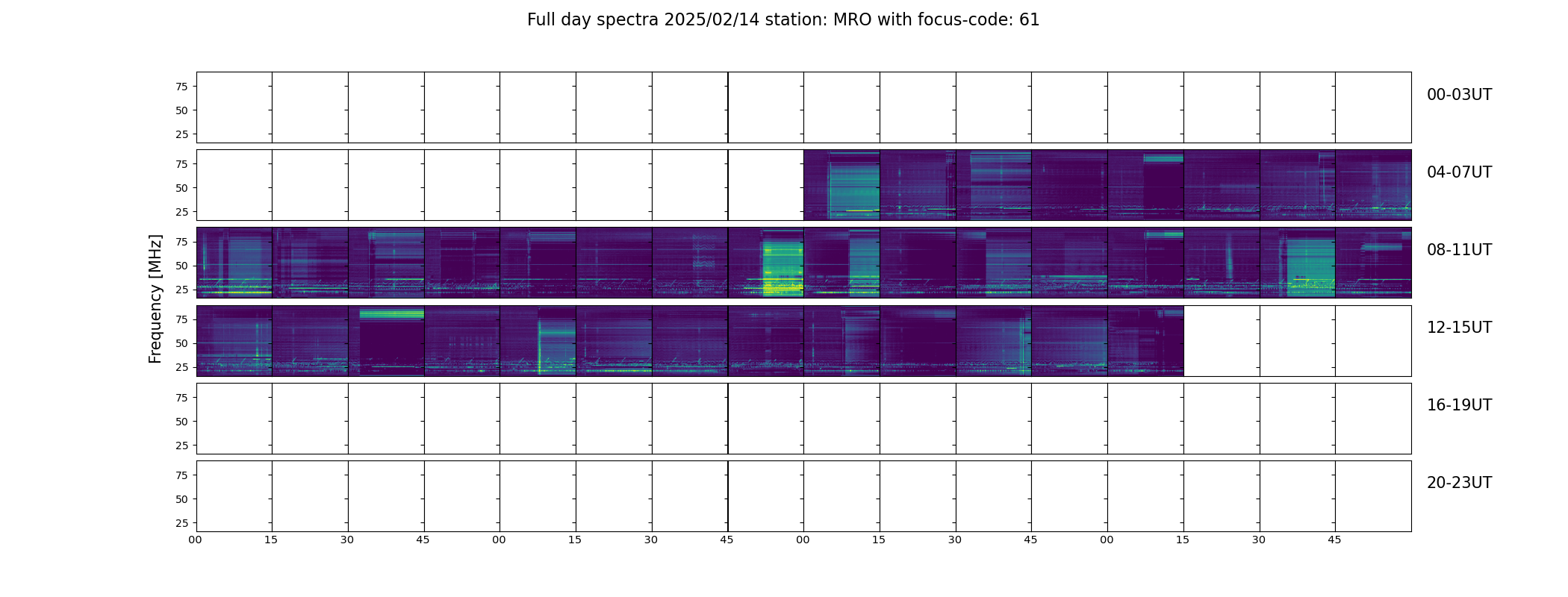 Full day spectra 2025/02/14 station: MRO with focus-code: 61

Frequency [MHz]

75
50
25
00-03UT

75
50
25
04-07UT

75
50
25
08-11UT

75
50
25
12-15UT

75
50
25
16-19UT

75
50
25
20-23UT

00 15 30 45 00 15 30 45 00 15 30 45 00 15 30 45